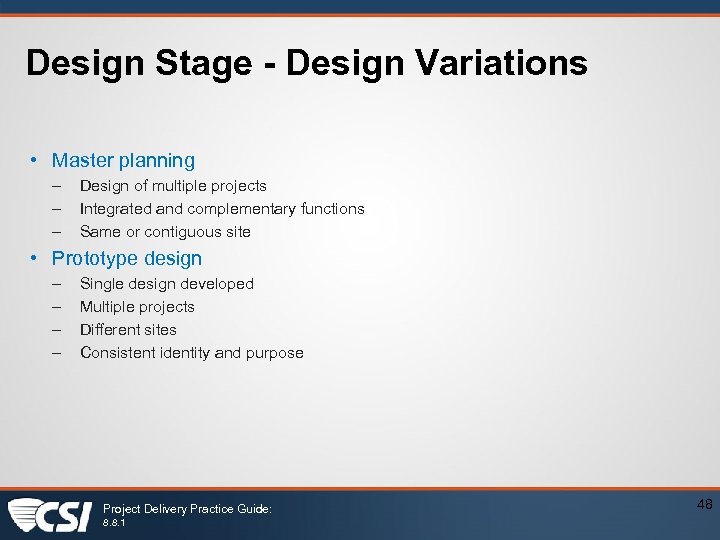 Design Stage - Design Variations

• Master planning
– Design of multiple projects
– Integrated and complementary functions
– Same or contiguous site

• Prototype design
– Single design developed
– Multiple projects
– Different sites
– Consistent identity and purpose

CSI
Project Delivery Practice Guide:
8.8.1

48